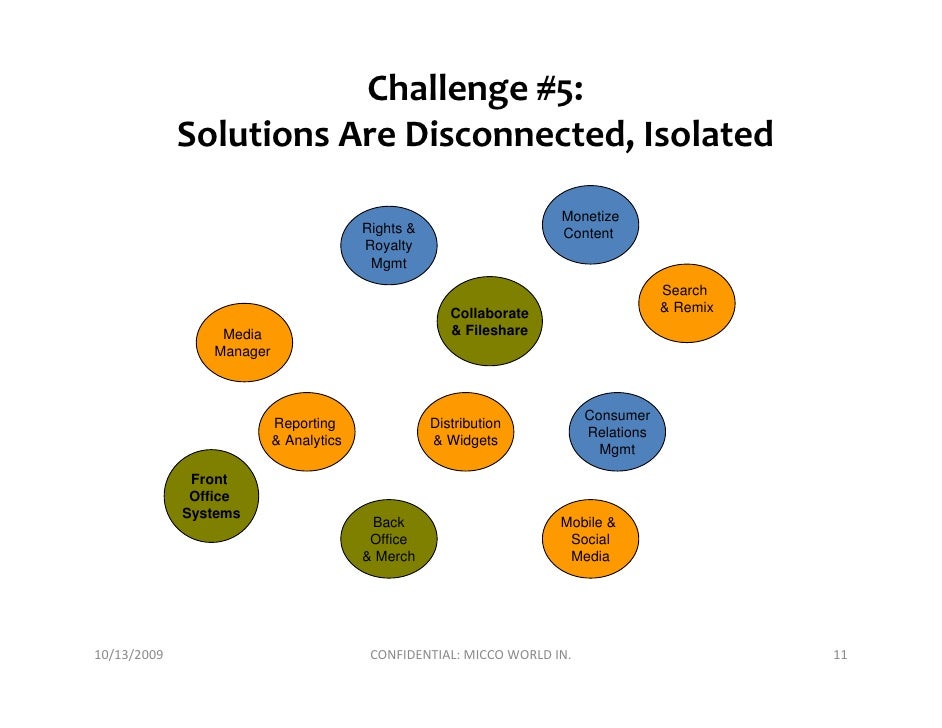 Challenge #5:
Solutions Are Disconnected, Isolated

Rights & Royalty Mgmt

Monetize Content

Search & Remix

Collaborate & Fileshare

Media Manager

Reporting & Analytics

Distribution & Widgets

Consumer Relations Mgmt

Front Office Systems

Back Office & Merch

Mobile & Social Media

10/13/2009

CONFIDENTIAL: MICCO WORLD IN.

11